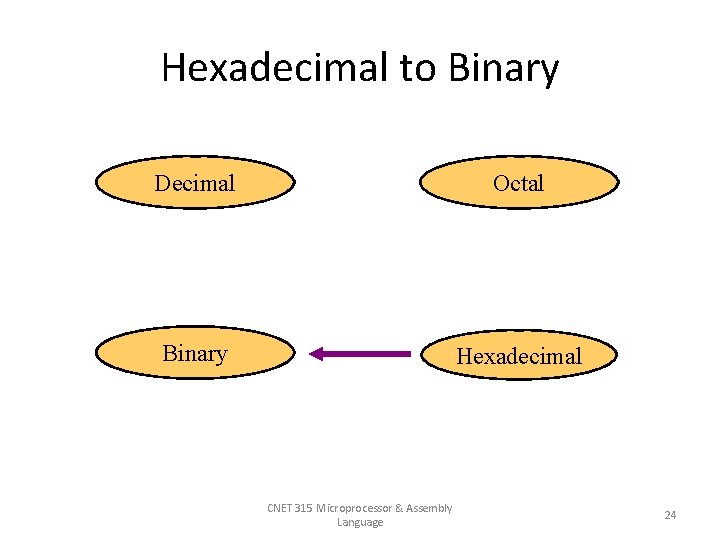 Hexadecimal to Binary

Decimal

Octal

Binary

Hexadecimal

CNET 315 Microprocessor & Assembly Language

24